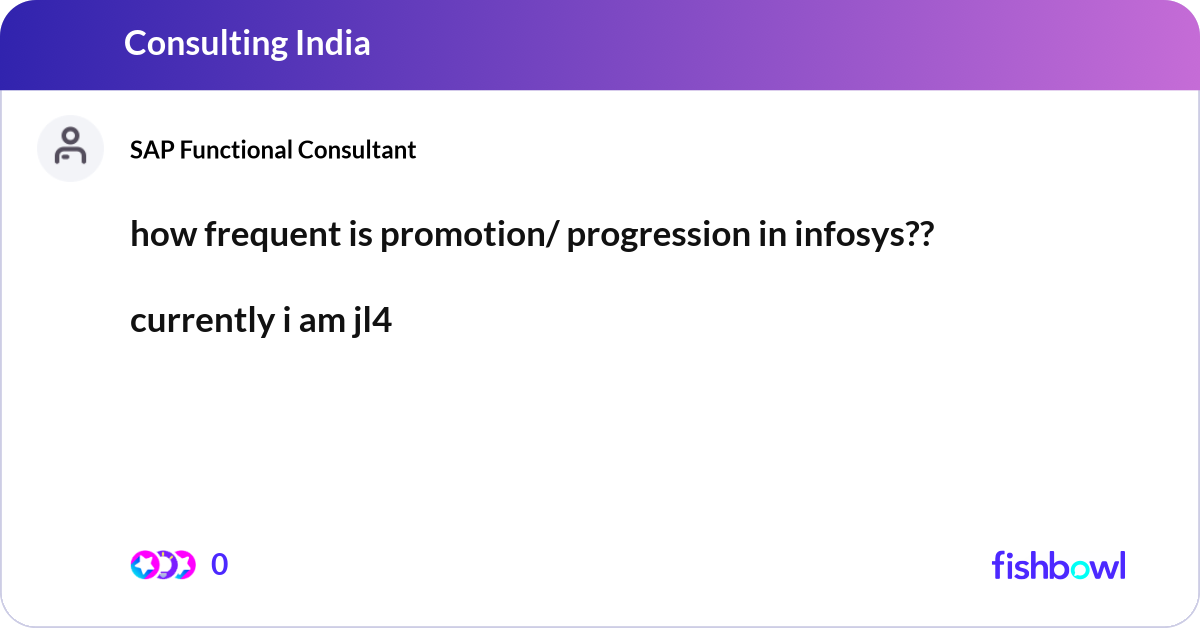 Consulting India

SAP Functional Consultant

how frequent is promotion/ progression in infosys??

currently i am jl4

0

fishbowl